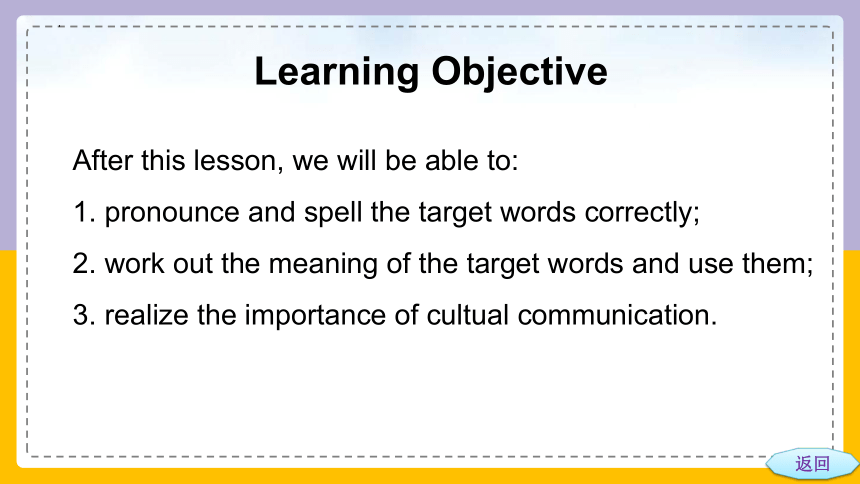 Learning Objective

After this lesson, we will be able to:

1. pronounce and spell the target words correctly;

2. work out the meaning of the target words and use them;

3. realize the importance of cultual communication.

返回